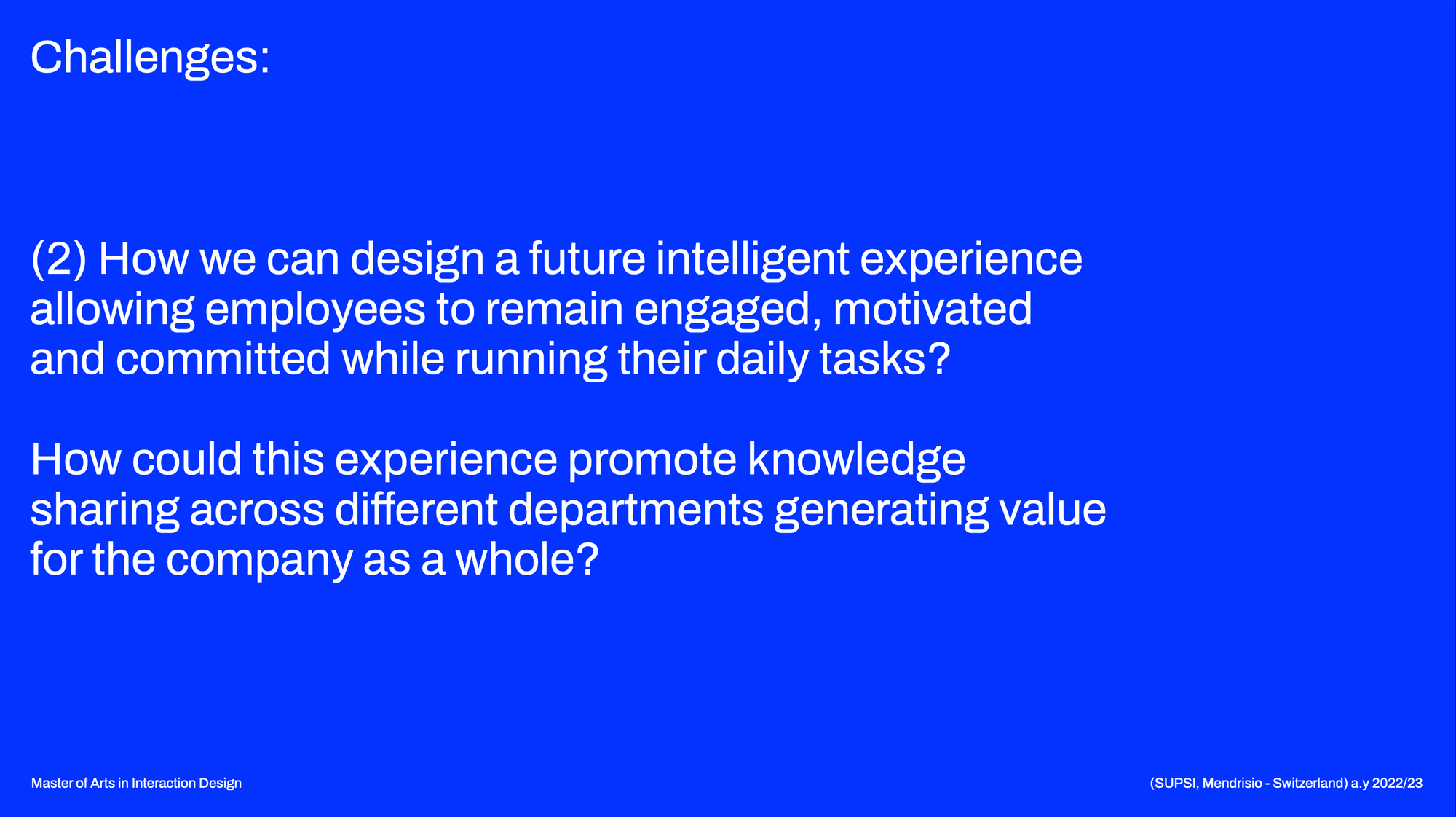 Challenges:

(2) How we can design a future intelligent experience allowing employees to remain engaged, motivated and committed while running their daily tasks?

How could this experience promote knowledge sharing across different departments generating value for the company as a whole?

Master of Arts in Interaction Design

(SUPSI, Mendrisio - Switzerland) a.y 2022/23